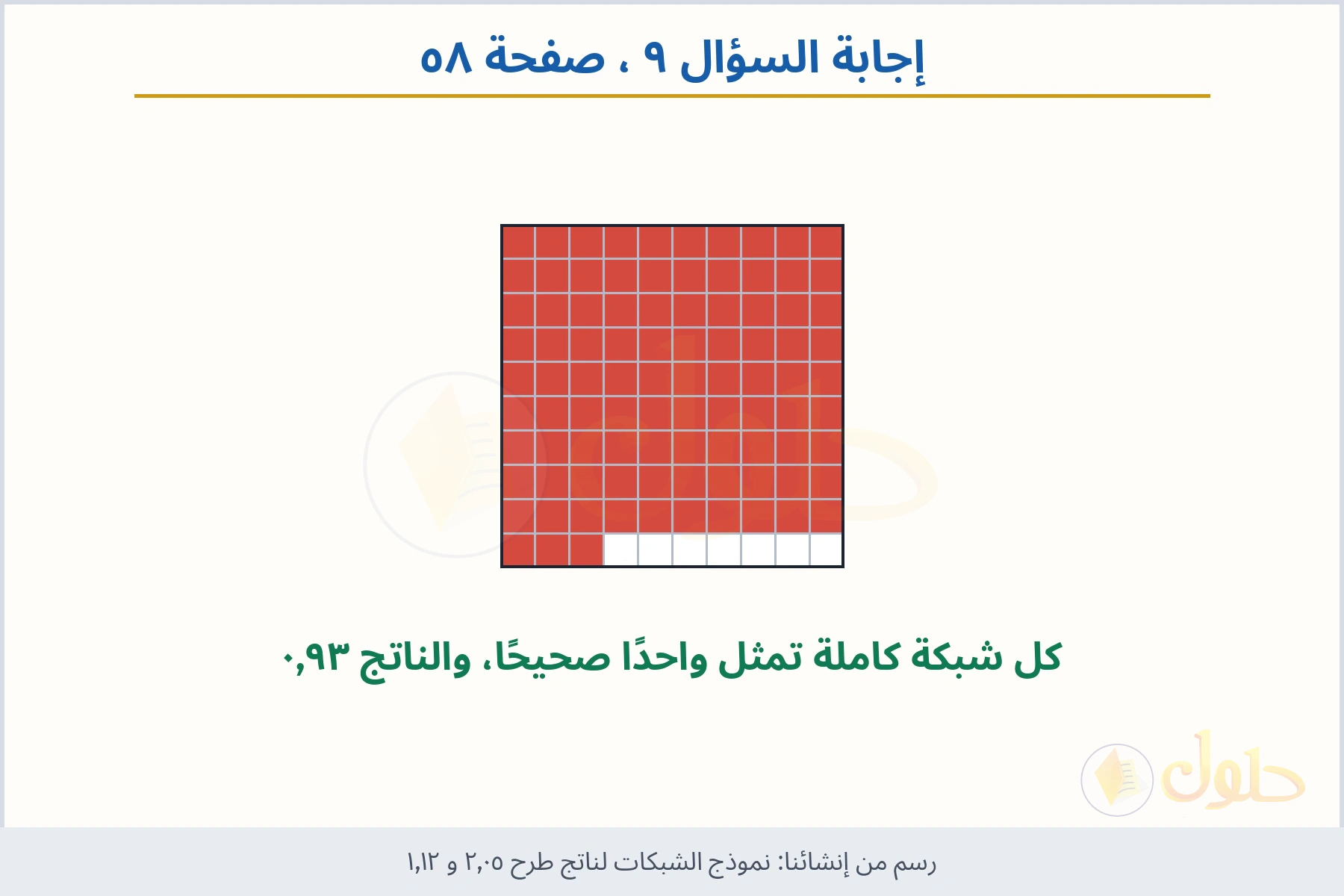 إجابة السؤال ٩ ، صفحة ٥٨

كل شبكة كاملة تمثل واحدًا صحيحًا، والناتج ٠,٩٣

حلول

رسم من إنشائنا: نموذج الشبكات لناتج طرح ٢,٠٥ و ١,١٢